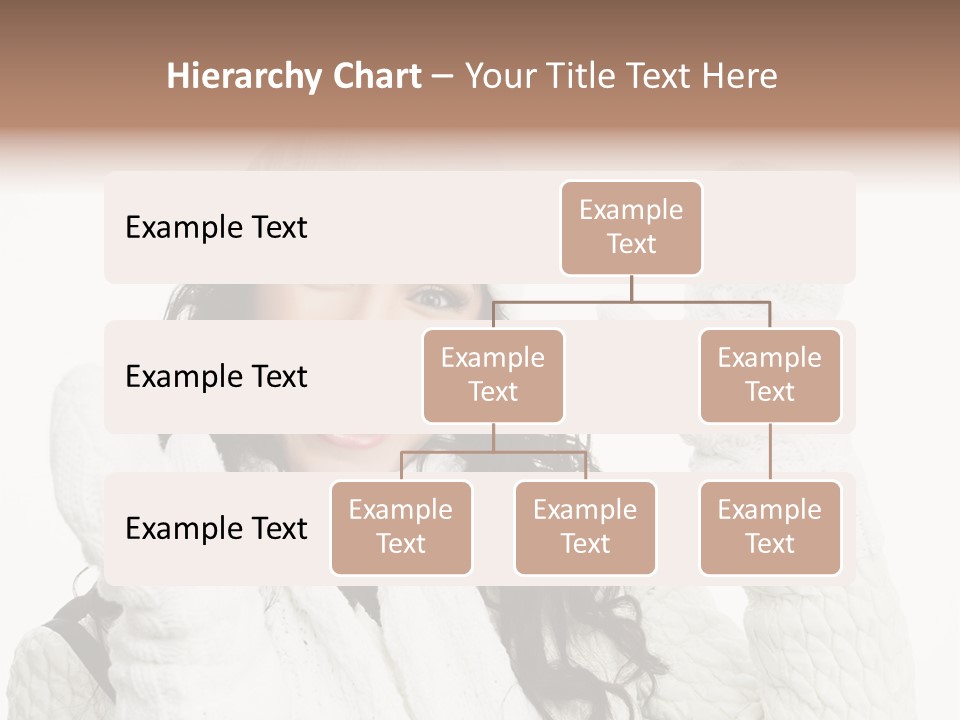 Hierarchy Chart – Your Title Text Here

Example Text

Example Text

Example Text

Example Text

Example Text

Example Text

Example Text

Example Text

Example Text